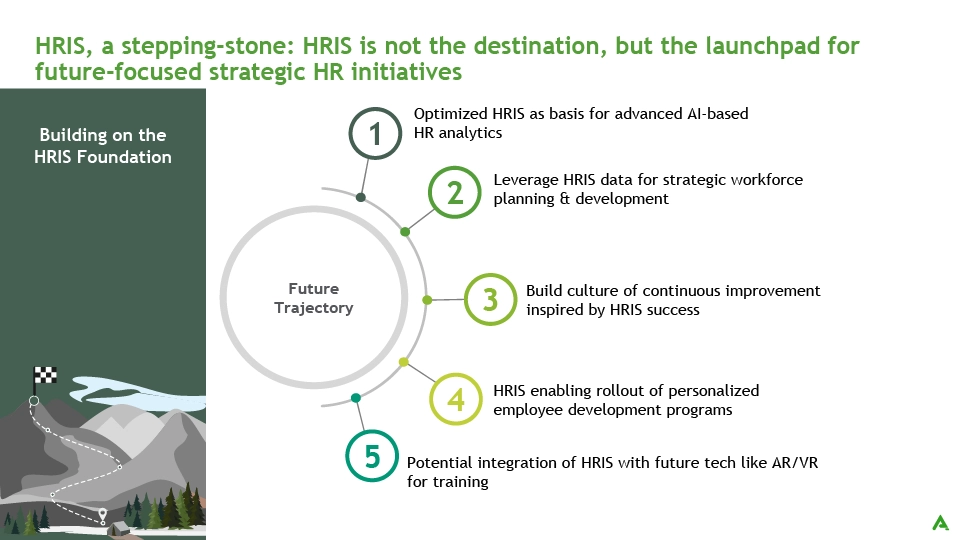 HRIS, a stepping-stone: HRIS is not the destination, but the launchpad for future-focused strategic HR initiatives

Building on the HRIS Foundation

Future Trajectory

1 Optimized HRIS as basis for advanced AI-based HR analytics

2 Leverage HRIS data for strategic workforce planning & development

3 Build culture of continuous improvement inspired by HRIS success

4 HRIS enabling rollout of personalized employee development programs

5 Potential integration of HRIS with future tech like AR/VR for training